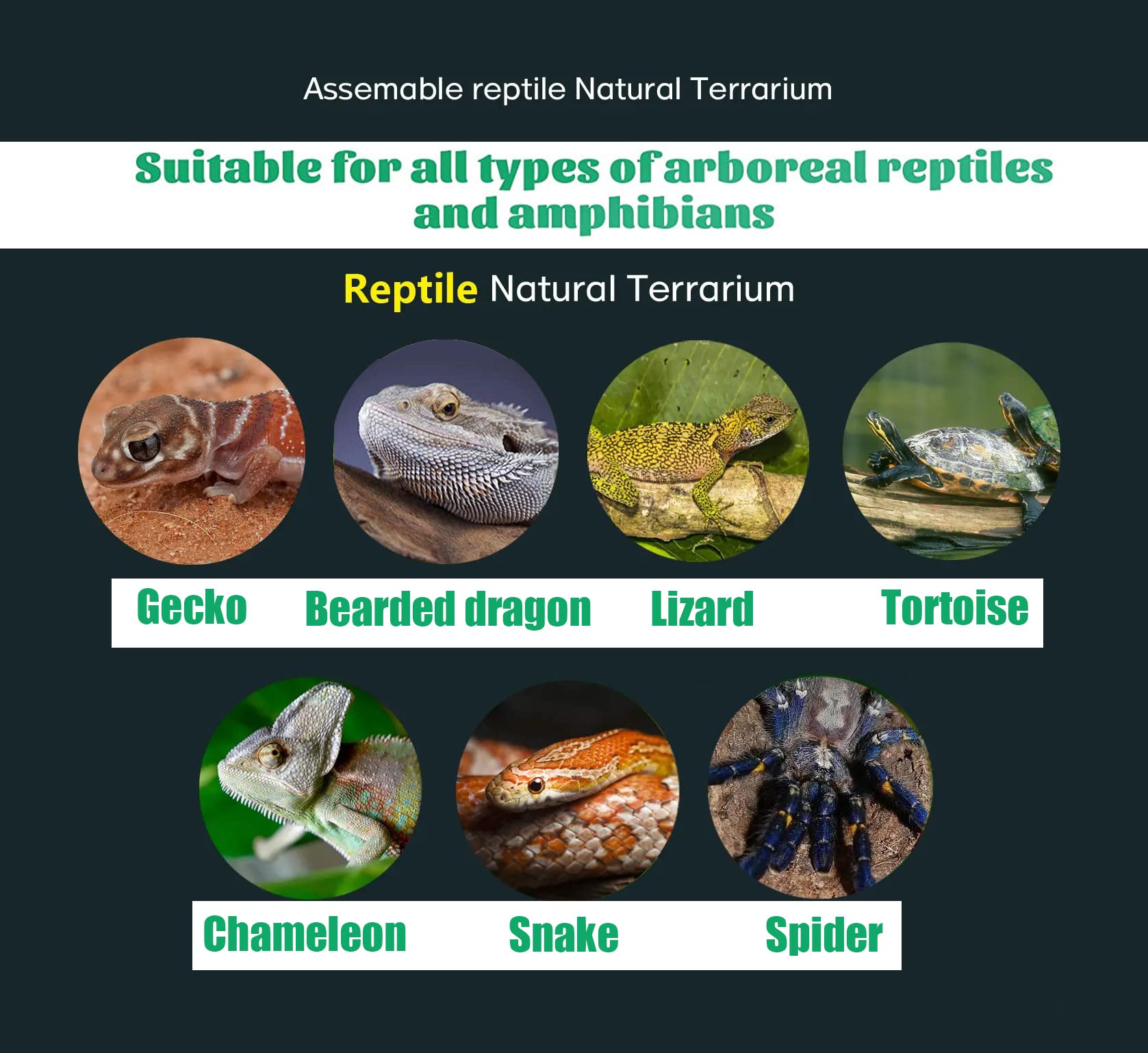 Assemable reptile Natural Terrarium

Suitable for all types of arboreal reptiles and amphibians

Reptile Natural Terrarium

Gecko Bearded dragon Lizard Tortoise

Chameleon Snake Spider